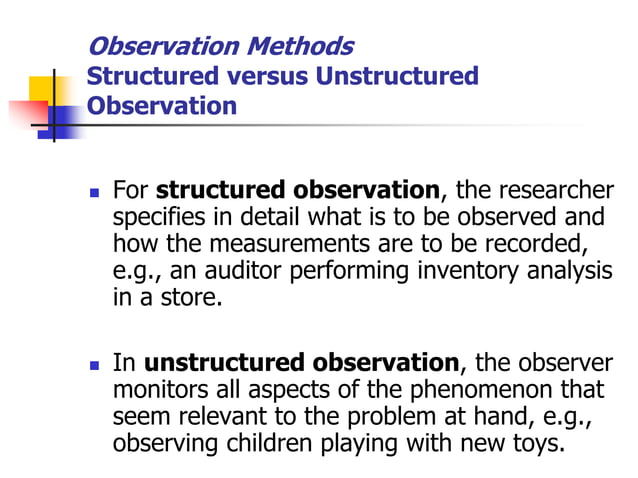 Observation Methods
Structured versus Unstructured Observation

- For structured observation, the researcher specifies in detail what is to be observed and how the measurements are to be recorded, e.g., an auditor performing inventory analysis in a store.

- In unstructured observation, the observer monitors all aspects of the phenomenon that seem relevant to the problem at hand, e.g., observing children playing with new toys.